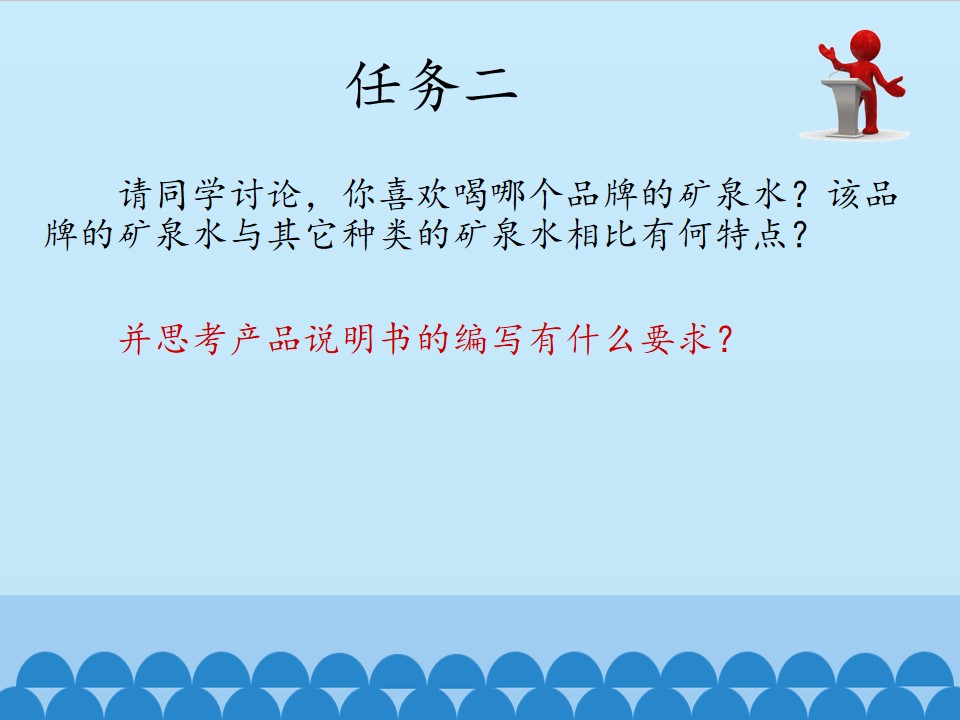 任务二

请同学讨论，你喜欢喝哪个品牌的矿泉水？该品牌的矿泉水与其它种类的矿泉水相比有何特点？

并思考产品说明书的编写有什么要求？